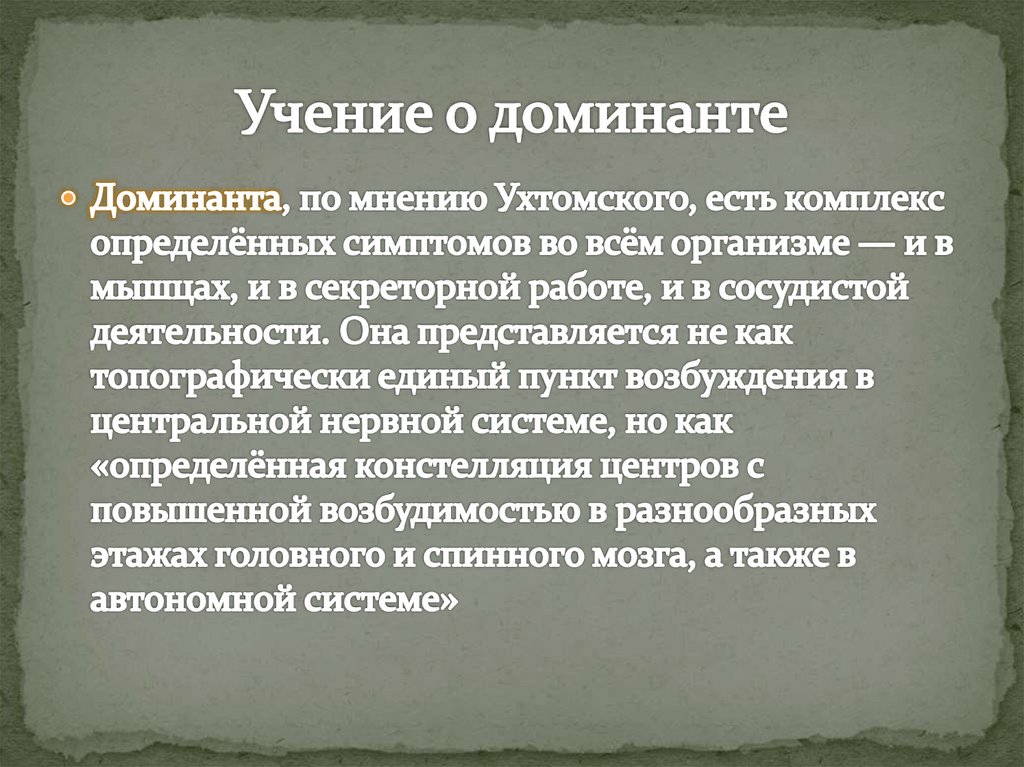 Учение о доминанте

Доминанта, по мнению Ухтомского, есть комплекс определённых симптомов во всём организме — и в мышцах, и в секреторной работе, и в сосудистой деятельности. Она представляется не как топографически единый пункт возбуждения в центральной нервной системе, но как «определённая констелляция центров с повышенной возбудимостью в разнообразных этажах головного и спинного мозга, а также в автономной системе»